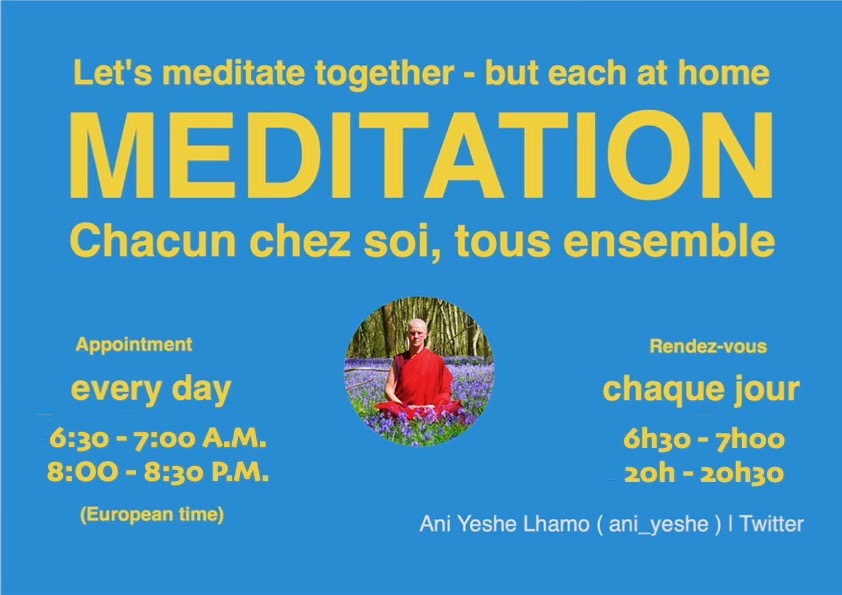 Let's meditate together - but each at home

MEDITATION

Chacun chez soi, tous ensemble

Appointment

every day

6:30 - 7:00 A.M.
8:00 - 8:30 P.M.

(European time)

Rendez-vous

chaque jour

6h30 - 7h00
20h - 20h30

Ani Yeshe Lhamo ( ani_yeshe ) | Twitter